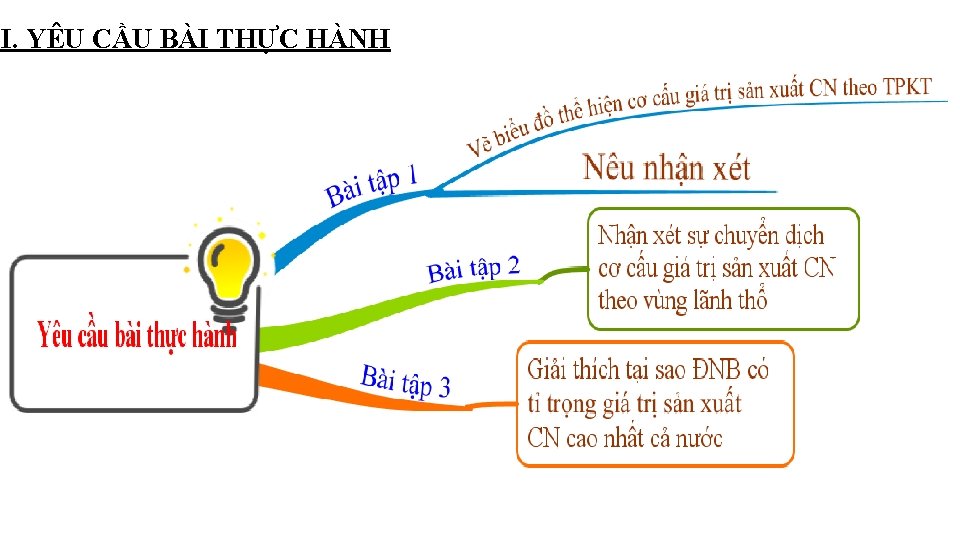 I. YÊU CẦU BÀI THỰC HÀNH

Yêu cầu bài thực hành

Bài tập 1

Vẽ biểu đồ thể hiện cơ cấu giá trị sản xuất CN theo TPKT

Nêu nhận xét

Bài tập 2

Nhận xét sự chuyển dịch cơ cấu giá trị sản xuất CN theo vùng lãnh thổ

Bài tập 3

Giải thích tại sao ĐNB có tỉ trọng giá trị sản xuất CN cao nhất cả nước